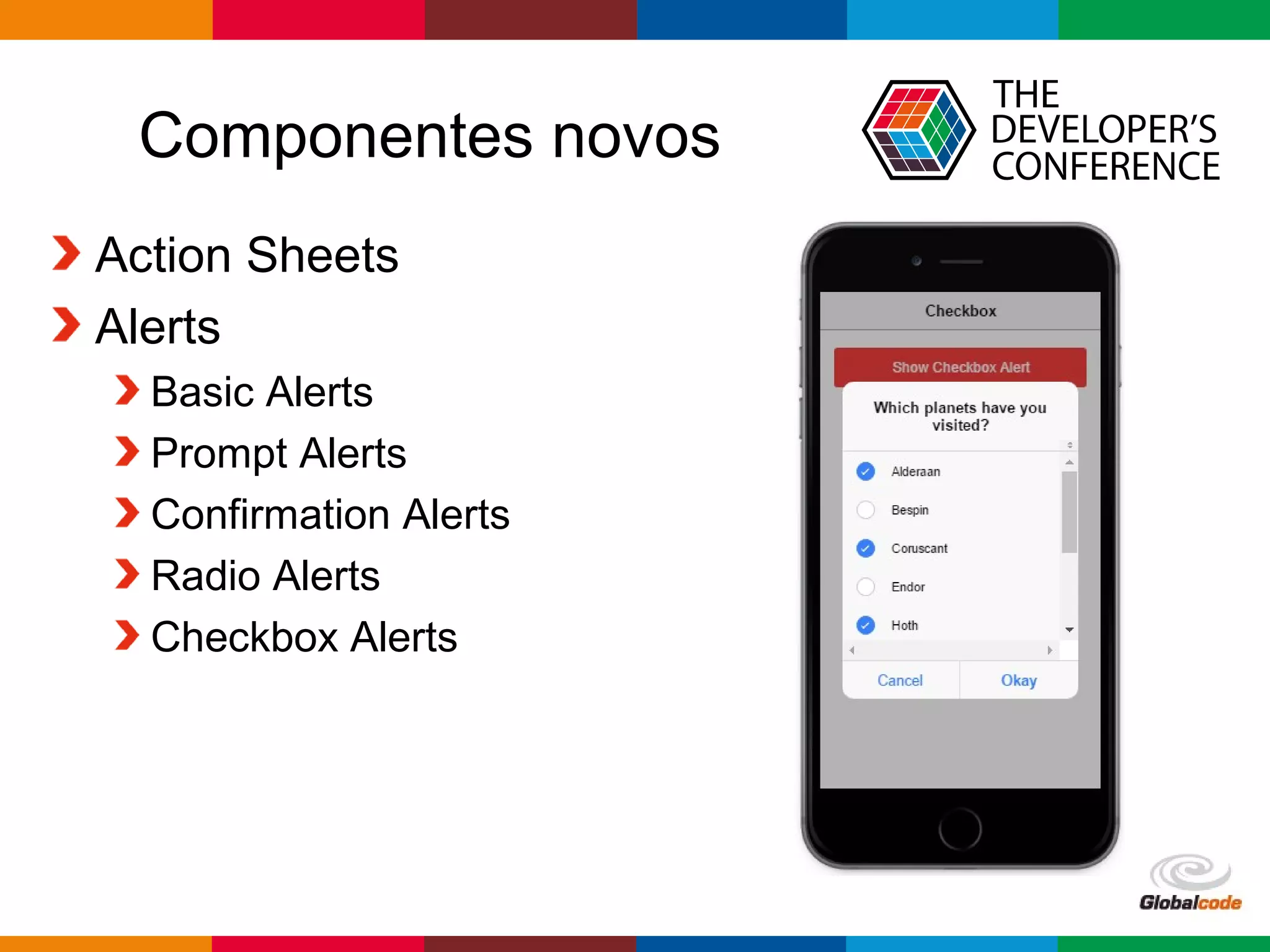 Componentes novos

THE DEVELOPER'S CONFERENCE

Action Sheets

Alerts

Basic Alerts

Prompt Alerts

Confirmation Alerts

Radio Alerts

Checkbox Alerts

Checkbox

Show Checkbox Alert

Which planets have you visited?

Alderaan

Bespin

Coruscant

Endor

Hoth

Cancel

Okay

Globalcode